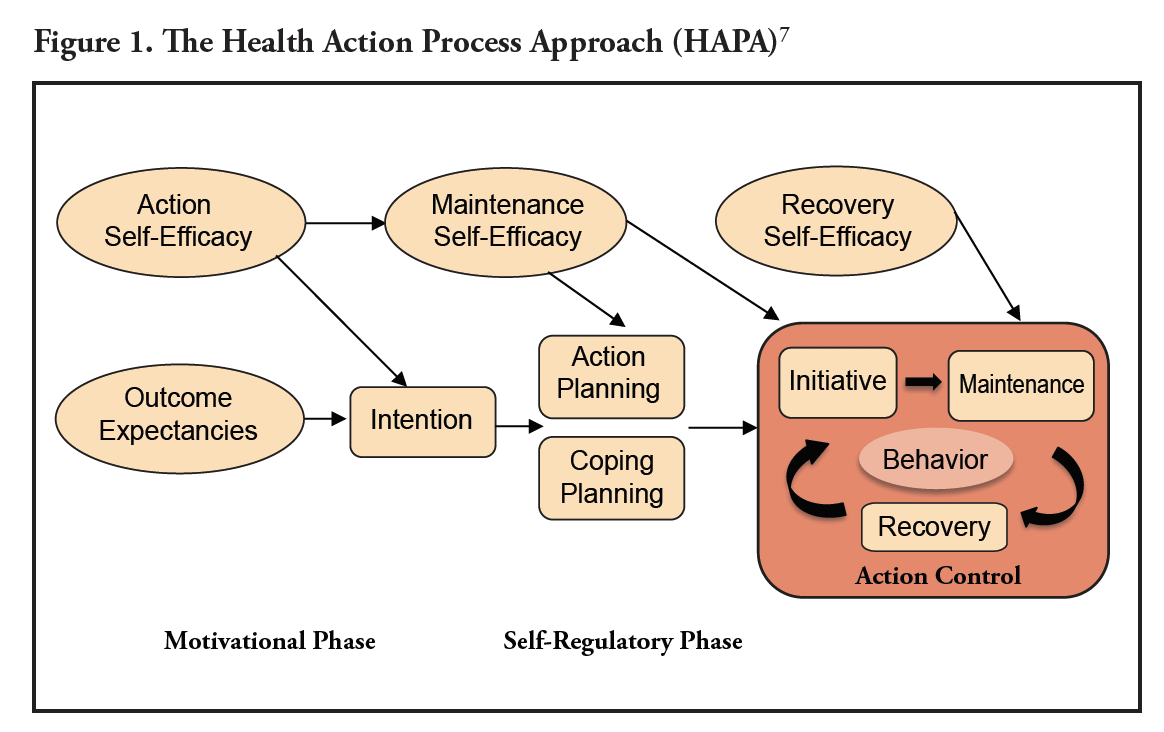 Figure 1. The Health Action Process Approach (HAPA)$^7$

Action Self-Efficacy

Maintenance Self-Efficacy

Recovery Self-Efficacy

Outcome Expectancies

Intention

Action Planning

Coping Planning

Initiative

Maintenance

Behavior

Recovery

Action Control

Motivational Phase

Self-Regulatory Phase